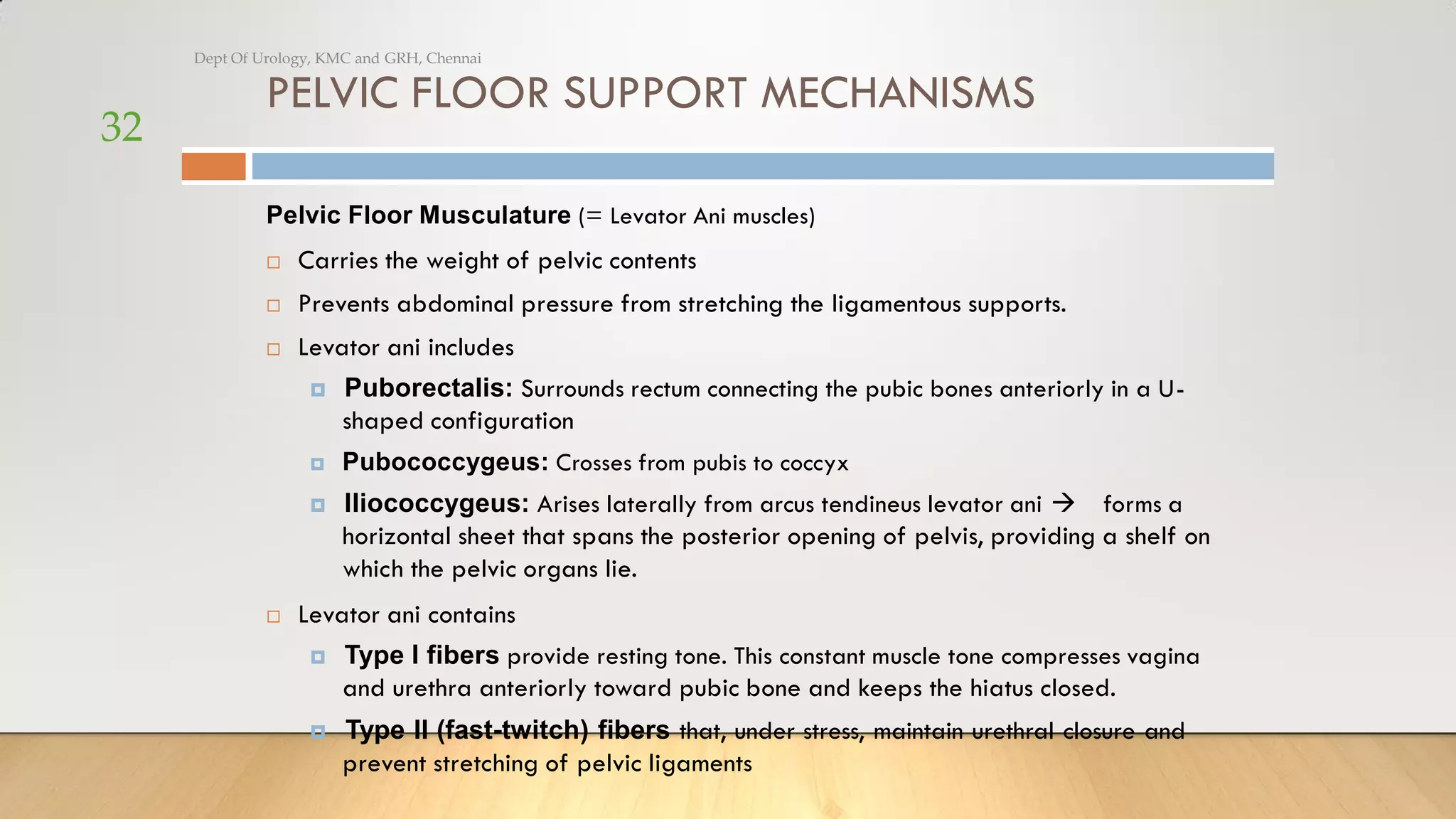 Dept Of Urology, KMC and GRH, Chennai

PELVIC FLOOR SUPPORT MECHANISMS

32

Pelvic Floor Musculature (= Levator Ani muscles)

Carries the weight of pelvic contents

Prevents abdominal pressure from stretching the ligamentous supports.

Levator ani includes

Puborectalis: Surrounds rectum connecting the pubic bones anteriorly in a U-shaped configuration

Pubococcygeus: Crosses from pubis to coccyx

Iliococcygeus: Arises laterally from arcus tendineus levator ani → forms a horizontal sheet that spans the posterior opening of pelvis, providing a shelf on which the pelvic organs lie.

Levator ani contains

Type I fibers provide resting tone. This constant muscle tone compresses vagina and urethra anteriorly toward pubic bone and keeps the hiatus closed.

Type II (fast-twitch) fibers that, under stress, maintain urethral closure and prevent stretching of pelvic ligaments